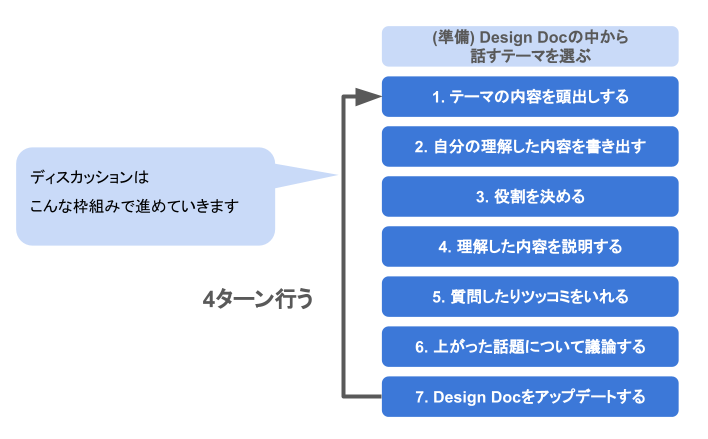 ディスカッションは
こんな枠組みで進めていきます

4ターン行う

(準備) Design Docの中から
話すテーマを選ぶ

1. テーマの内容を頭出しする

2. 自分の理解した内容を書き出す

3. 役割を決める

4. 理解した内容を説明する

5. 質問したりツッコミをいれる

6. 上がった話題について議論する

7. Design Docをアップデートする